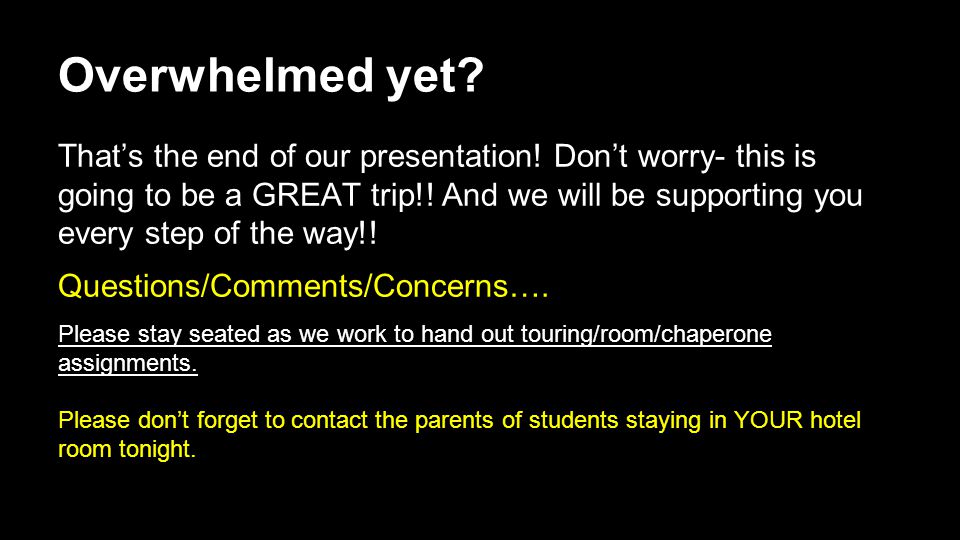 Overwhelmed yet?

That's the end of our presentation! Don't worry- this is going to be a GREAT trip!! And we will be supporting you every step of the way!!

Questions/Comments/Concerns….

Please stay seated as we work to hand out touring/room/chaperone assignments.

Please don't forget to contact the parents of students staying in YOUR hotel room tonight.